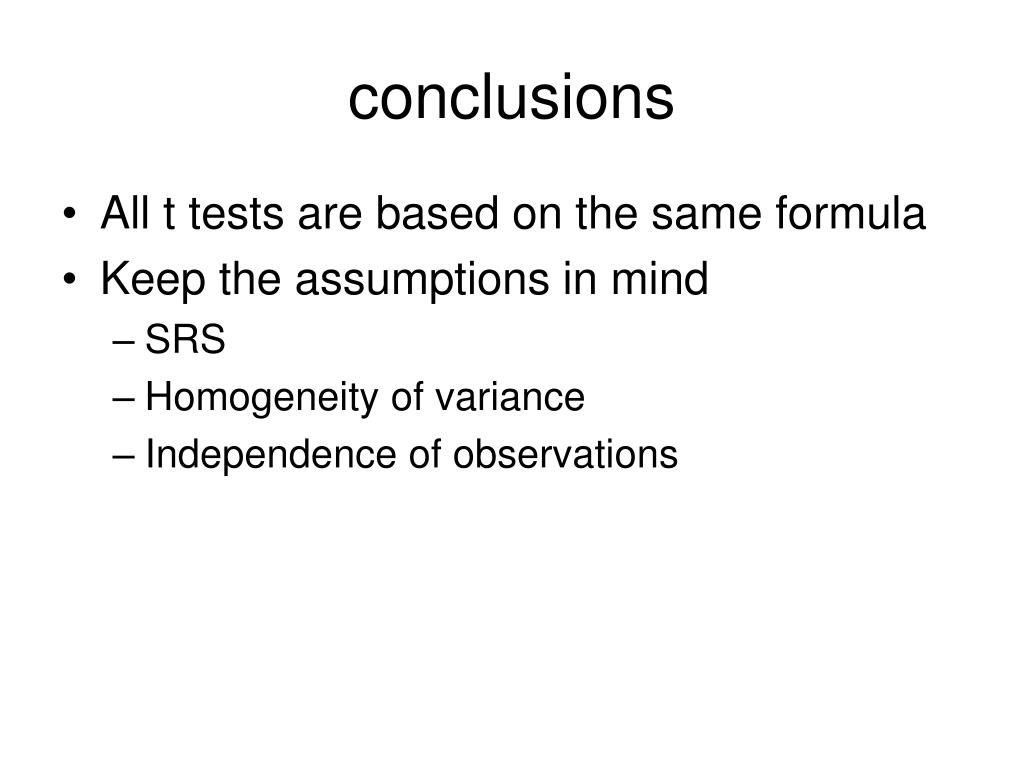 conclusions

• All t tests are based on the same formula
• Keep the assumptions in mind
– SRS
– Homogeneity of variance
– Independence of observations